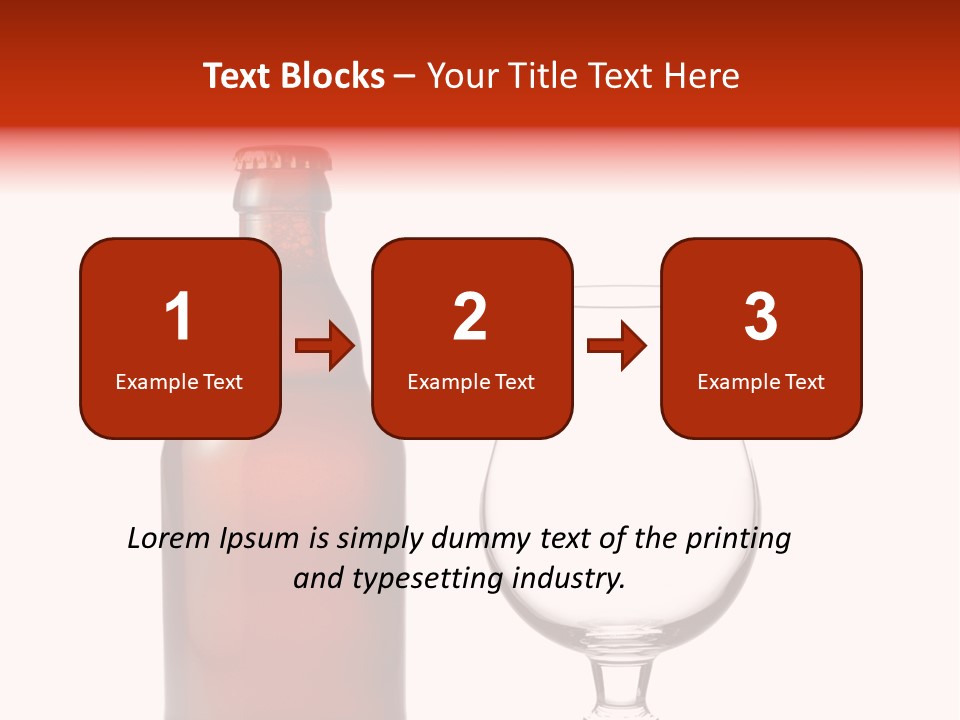 Text Blocks – Your Title Text Here

1
Example Text

2
Example Text

3
Example Text

Lorem Ipsum is simply dummy text of the printing and typesetting industry.